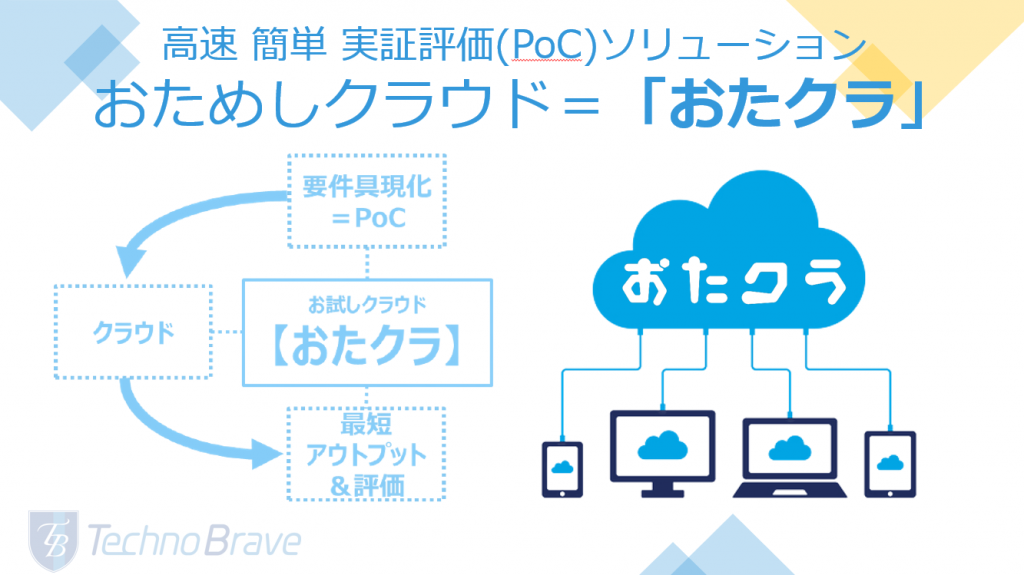 高速 簡単 実証評価(PoC)ソリューション
おためしクラウド＝「おたクラ」

要件具現化
＝PoC

クラウド

お試しクラウド
【おたクラ】

最短
アウトプット
＆評価

おたクラ

TB TechnoBrave